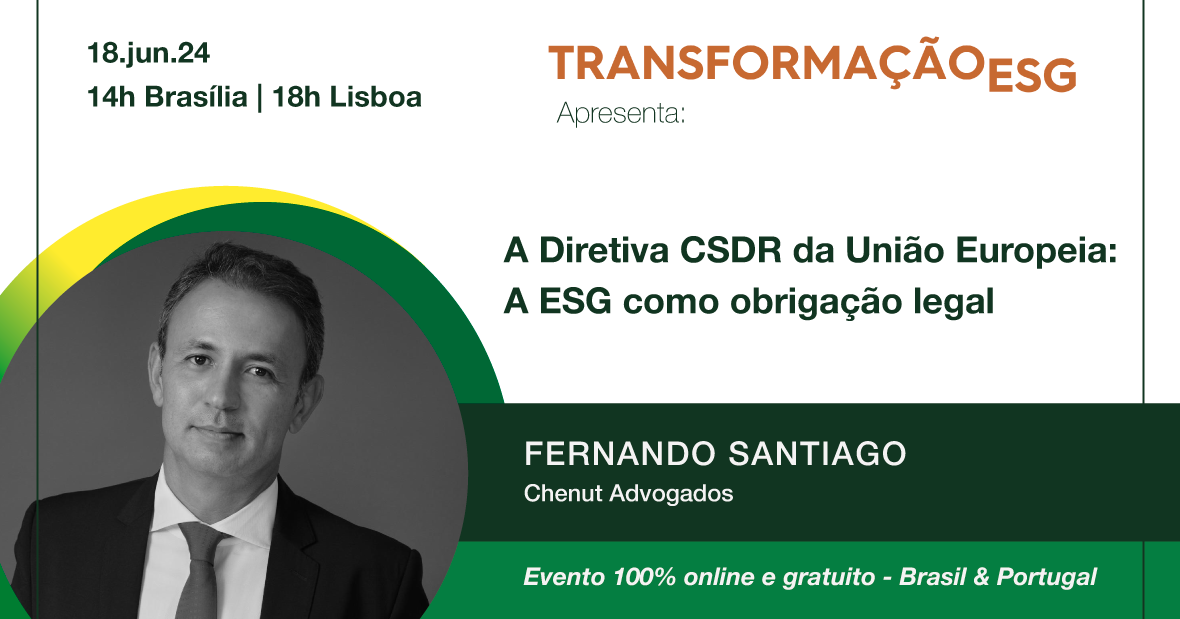 18.jun.24
14h Brasília | 18h Lisboa

TRANSFORMAÇÃO ESG
Apresenta:

A Diretiva CSDR da União Europeia:
A ESG como obrigação legal

FERNANDO SANTIAGO
Chenut Advogados

Evento 100% online e gratuito - Brasil & Portugal